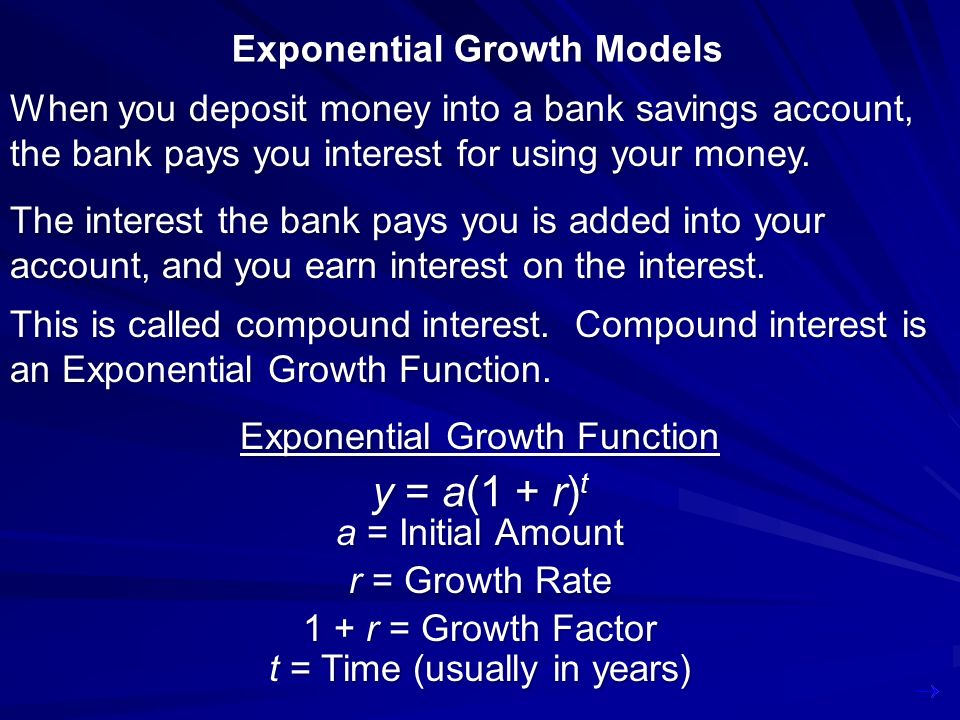 Exponential Growth Models

When you deposit money into a bank savings account, the bank pays you interest for using your money.

The interest the bank pays you is added into your account, and you earn interest on the interest.

This is called compound interest. Compound interest is an Exponential Growth Function.

Exponential Growth Function

$y = a(1 + r)^t$

$a$ = Initial Amount

$r$ = Growth Rate

$1 + r$ = Growth Factor

$t$ = Time (usually in years)